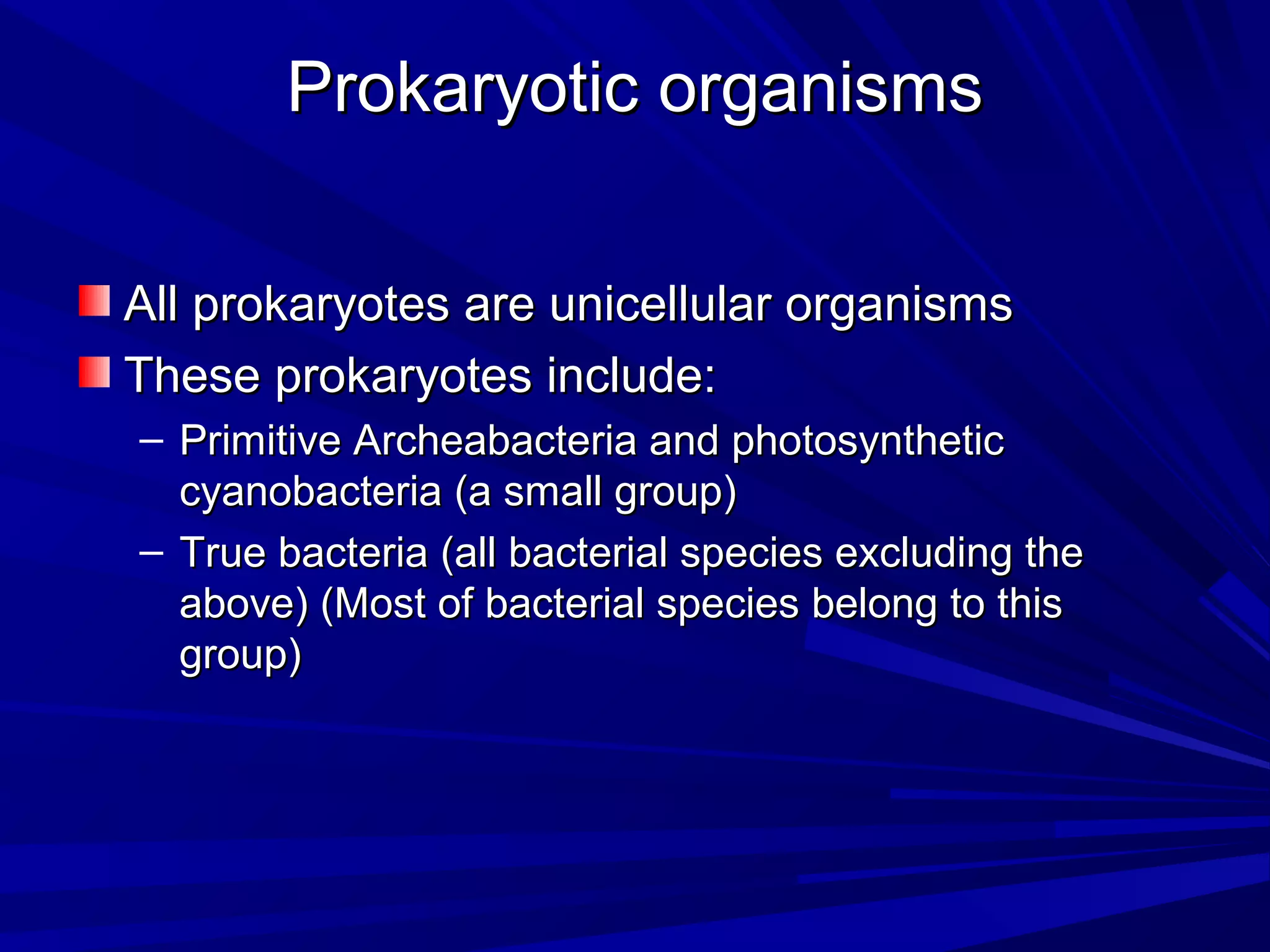 Prokaryotic organisms

All prokaryotes are unicellular organisms

These prokaryotes include:

– Primitive Archeabacteria and photosynthetic cyanobacteria (a small group)

– True bacteria (all bacterial species excluding the above) (Most of bacterial species belong to this group)